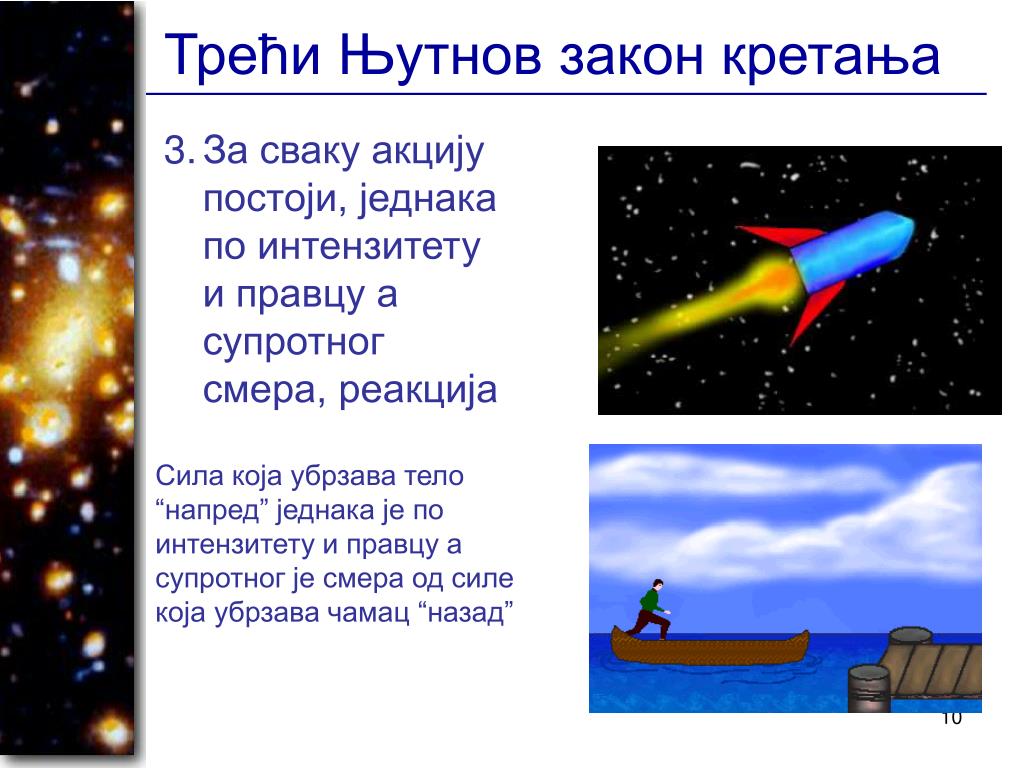 Трећи Њутнов закон кретања

3. За сваку акцију постоји, једнака по интензитету и правцу а супротног смера, реакција

Сила која убрзава тело “напред” једнака је по интензитету и правцу а супротног је смера од силе која убрзава чамац “назад”

10